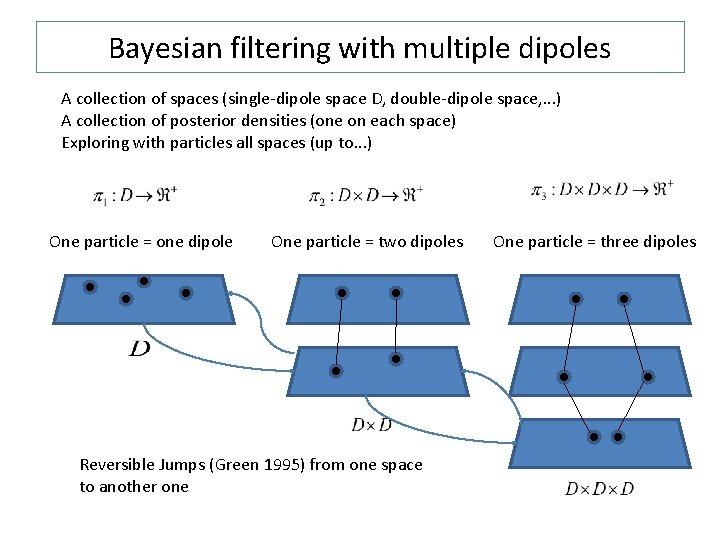 Bayesian filtering with multiple dipoles

A collection of spaces (single-dipole space D, double-dipole space,...)
A collection of posterior densities (one on each space)
Exploring with particles all spaces (up to...)

$\pi_1 : D \rightarrow \Re^+$

$\pi_2 : D \times D \rightarrow \Re^+$

$\pi_3 : D \times D \times D \rightarrow \Re^+$

One particle = one dipole

One particle = two dipoles

One particle = three dipoles

$D$

$D \times D$

$D \times D \times D$

Reversible Jumps (Green 1995) from one space to another one